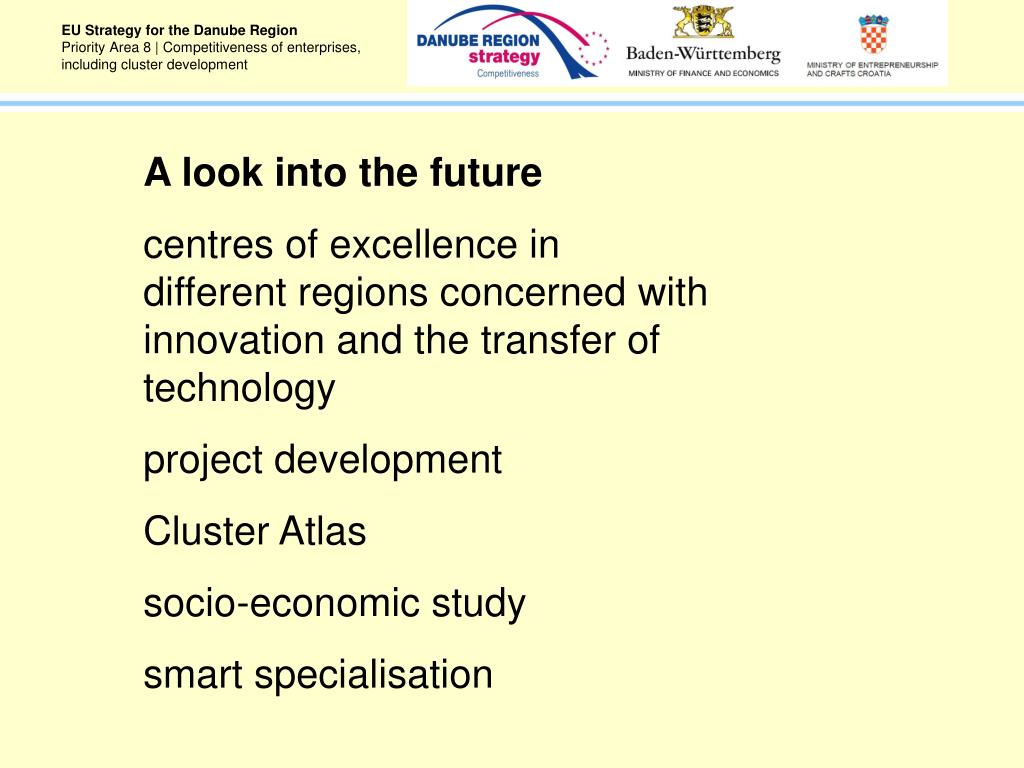 EU Strategy for the Danube Region
Priority Area 8 | Competitiveness of enterprises, including cluster development

DANUBE REGION strategy Competitiveness

Baden-Württemberg
MINISTRY OF FINANCE AND ECONOMICS

MINISTRY OF ENTREPRENEURSHIP AND CRAFTS CROATIA

A look into the future

centres of excellence in different regions concerned with innovation and the transfer of technology

project development

Cluster Atlas

socio-economic study

smart specialisation